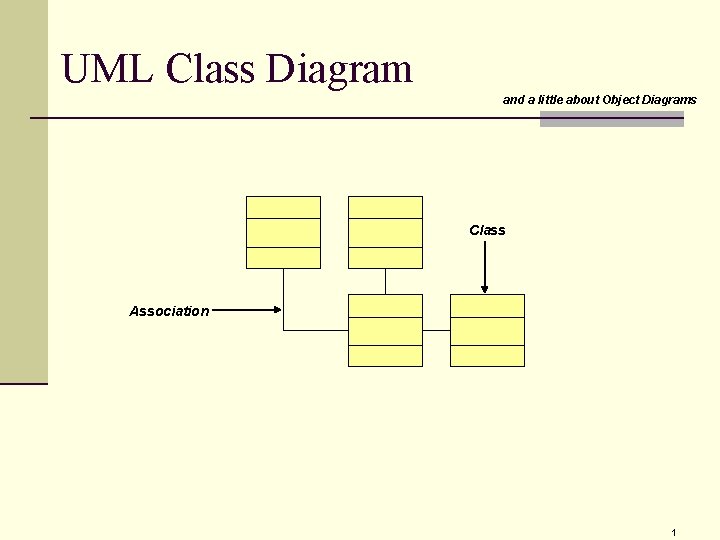 UML Class Diagram

and a little about Object Diagrams

Class

Association

1